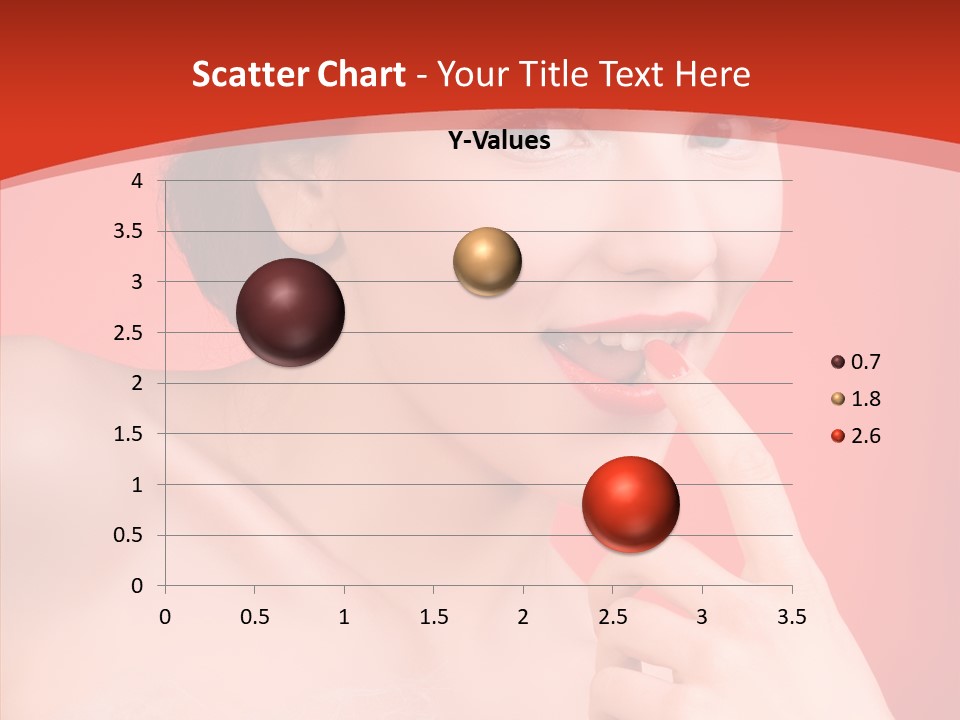 Scatter Chart - Your Title Text Here

Y-Values

4
3.5
3
2.5
2
1.5
1
0.5
0

0 0.5 1 1.5 2 2.5 3 3.5

0.7
1.8
2.6